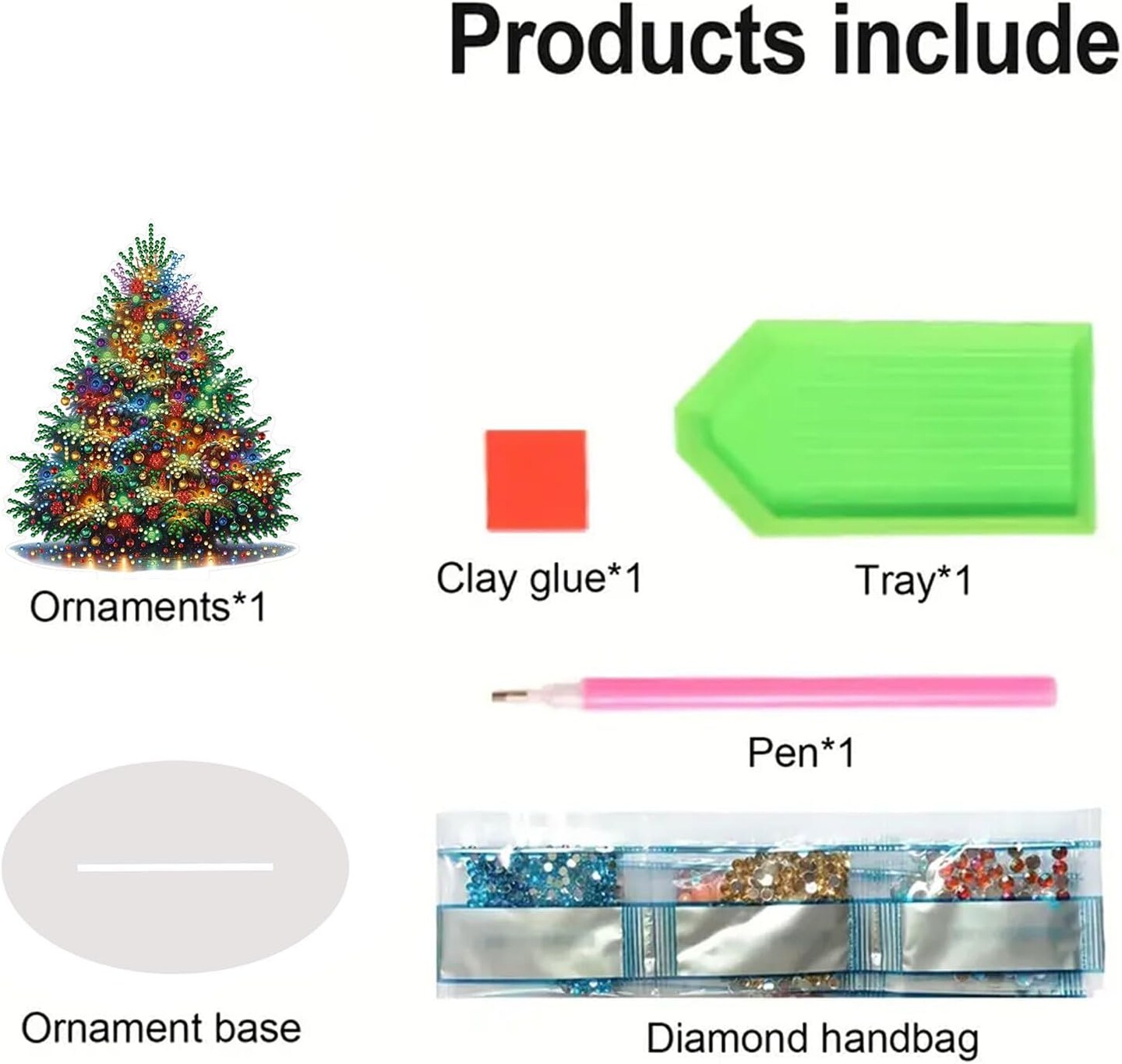 Products include

Ornaments*1

Clay glue*1

Tray*1

Pen*1

Ornament base

Diamond handbag